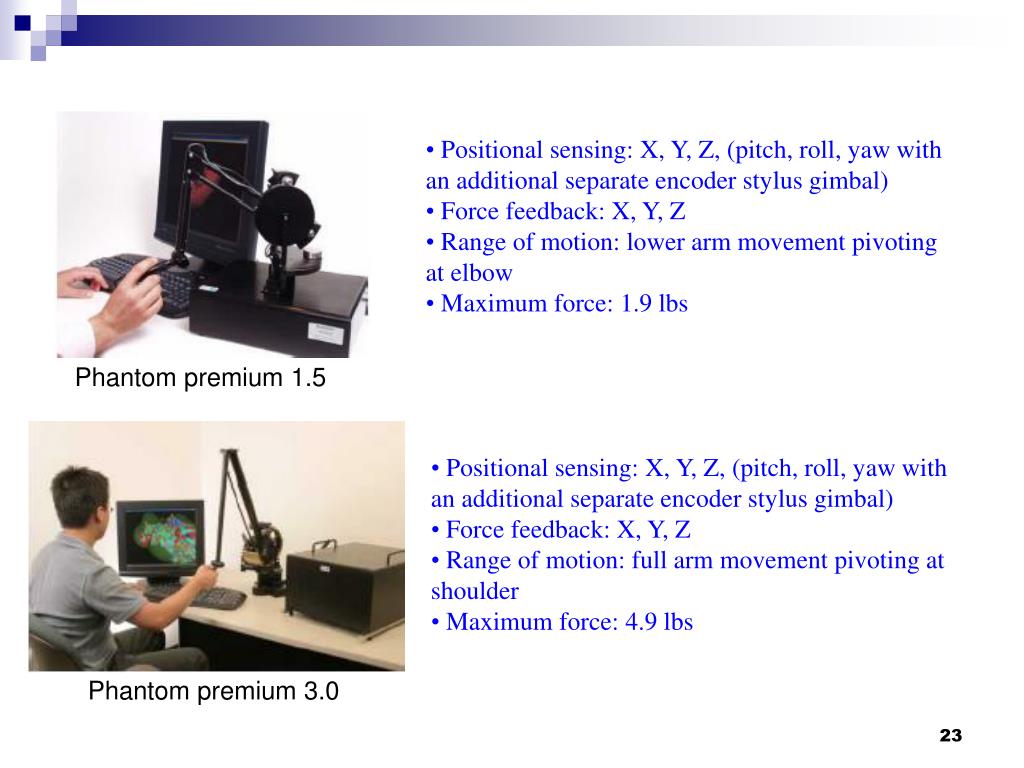 • Positional sensing: X, Y, Z, (pitch, roll, yaw with an additional separate encoder stylus gimbal)
• Force feedback: X, Y, Z
• Range of motion: lower arm movement pivoting at elbow
• Maximum force: 1.9 lbs

Phantom premium 1.5

• Positional sensing: X, Y, Z, (pitch, roll, yaw with an additional separate encoder stylus gimbal)
• Force feedback: X, Y, Z
• Range of motion: full arm movement pivoting at shoulder
• Maximum force: 4.9 lbs

Phantom premium 3.0

23